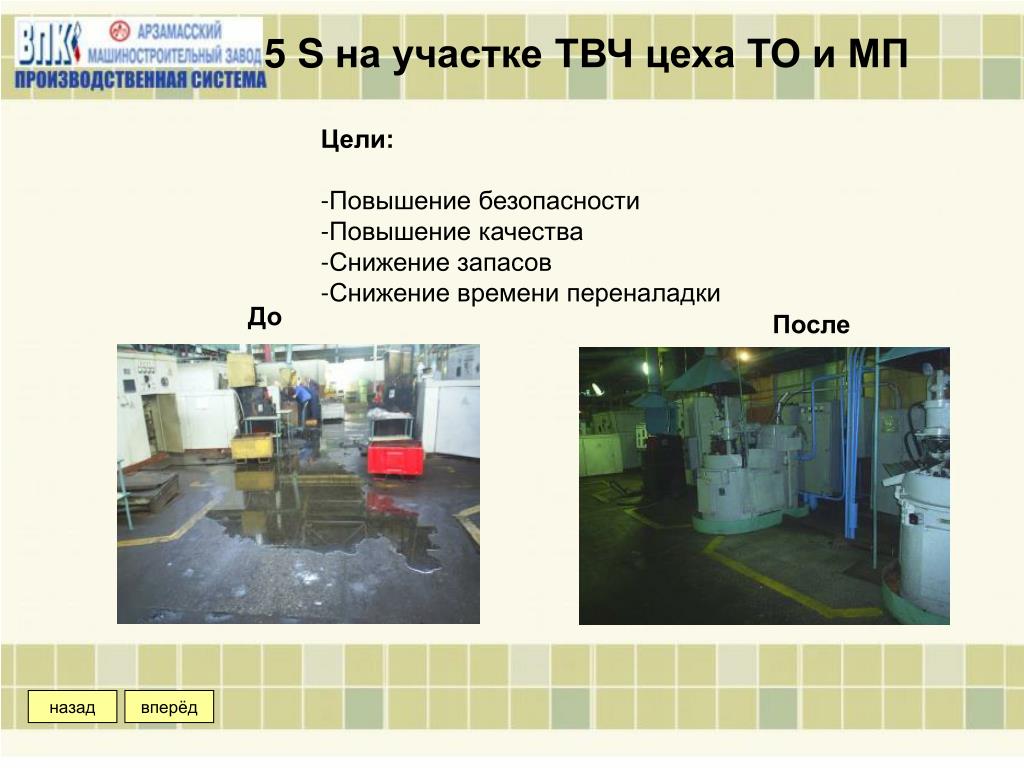 ВПК АРЗАМАССКИЙ МАШИНОСТРОИТЕЛЬНЫЙ ЗАВОД
ПРОИЗВОДСТВЕННАЯ СИСТЕМА

5 S на участке ТВЧ цеха ТО и МП

Цели:

-Повышение безопасности
-Повышение качества
-Снижение запасов
-Снижение времени переналадки

До

После

назад

вперёд